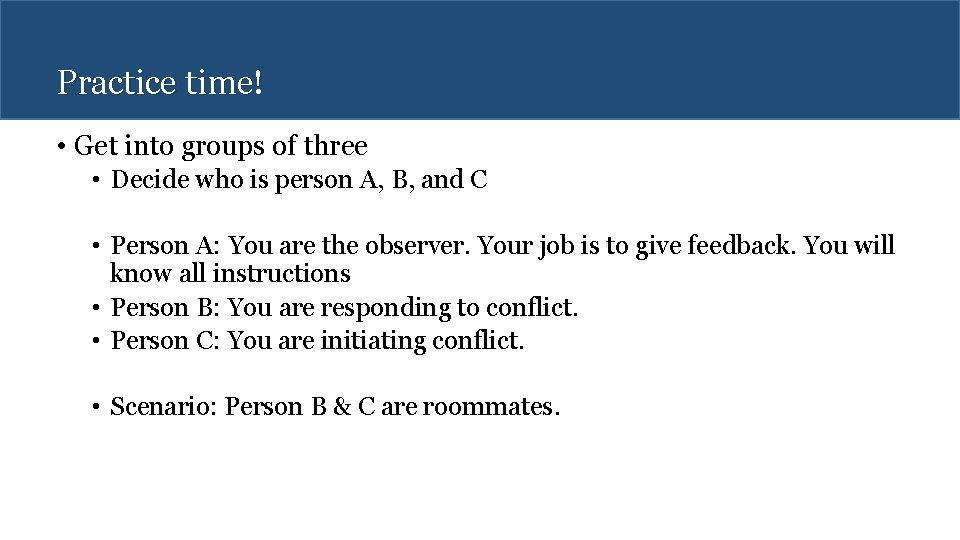 Practice time!

• Get into groups of three
  • Decide who is person A, B, and C

  • Person A: You are the observer. Your job is to give feedback. You will know all instructions
  • Person B: You are responding to conflict.
  • Person C: You are initiating conflict.

  • Scenario: Person B & C are roommates.